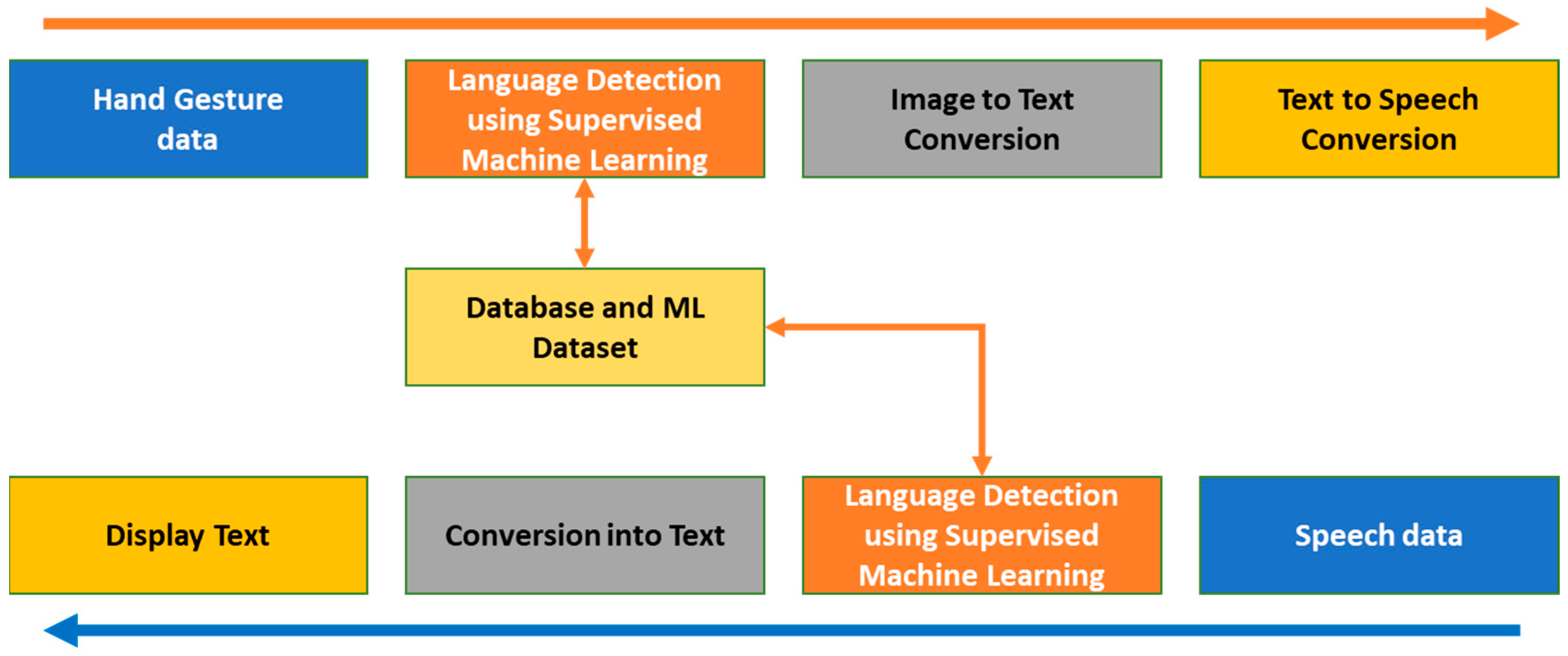 Hand Gesture data

Language Detection using Supervised Machine Learning

Image to Text Conversion

Text to Speech Conversion

Database and ML Dataset

Display Text

Conversion into Text

Language Detection using Supervised Machine Learning

Speech data